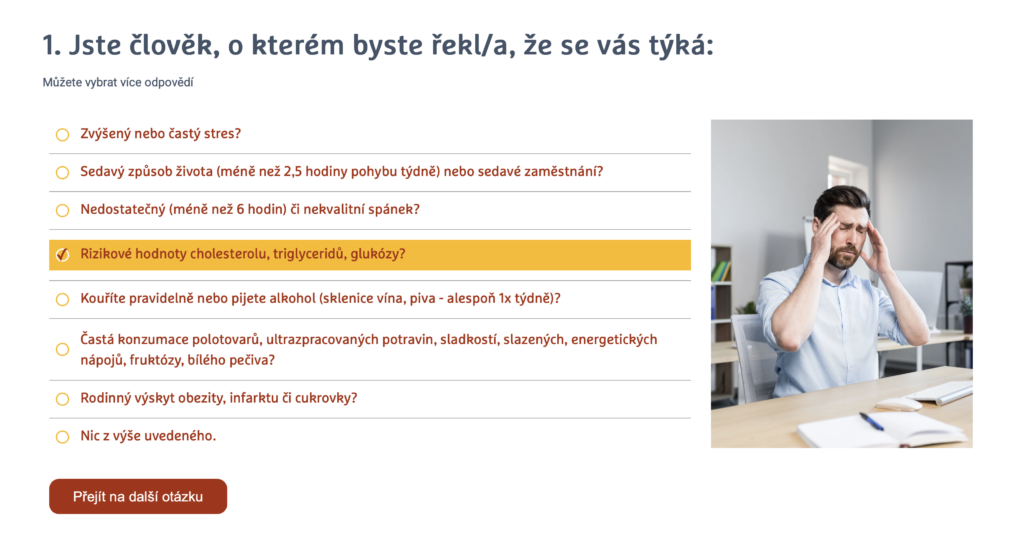 1. Jste člověk, o kterém byste řekl/a, že se vás týká:

Můžete vybrat více odpovědí

Zvýšený nebo častý stres?

Sedavý způsob života (méně než 2,5 hodiny pohybu týdně) nebo sedavé zaměstnání?

Nedostatečný (méně než 6 hodin) či nekvalitní spánek?

Rizikové hodnoty cholesterolu, triglyceridů, glukózy?

Kouříte pravidelně nebo pijete alkohol (sklenice vína, piva - alespoň 1x týdně)?

Častá konzumace polotovarů, ultrazpracovaných potravin, sladkostí, slazených, energetických nápojů, fruktózy, bílého pečiva?

Rodinný výskyt obezity, infarktu či cukrovky?

Nic z výše uvedeného.

Přejít na další otázku